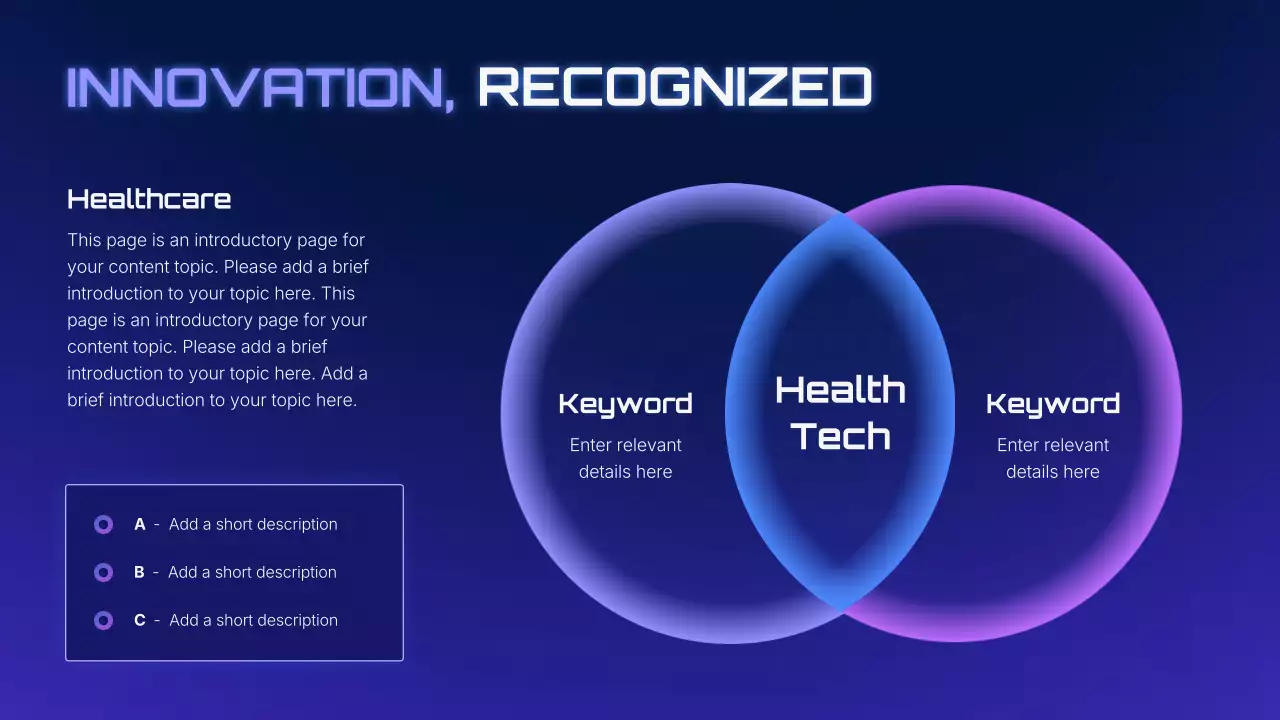 INNOVATION, RECOGNIZED

Healthcare

This page is an introductory page for your content topic. Please add a brief introduction to your topic here. This page is an introductory page for your content topic. Please add a brief introduction to your topic here. Add a brief introduction to your topic here.

A - Add a short description

B - Add a short description

C - Add a short description

Keyword
Enter relevant details here

Health Tech

Keyword
Enter relevant details here